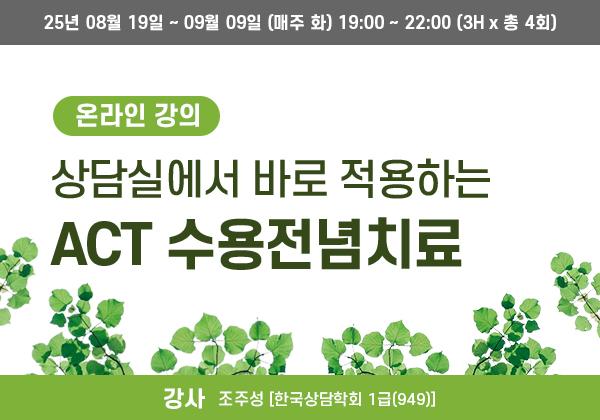 25년 08월 19일 ~ 09월 09일 (매주 화) 19:00 ~ 22:00 (3H x 총 4회)

온라인 강의

상담실에서 바로 적용하는

ACT 수용전념치료

강사 조주성 [한국상담학회 1급(949)]